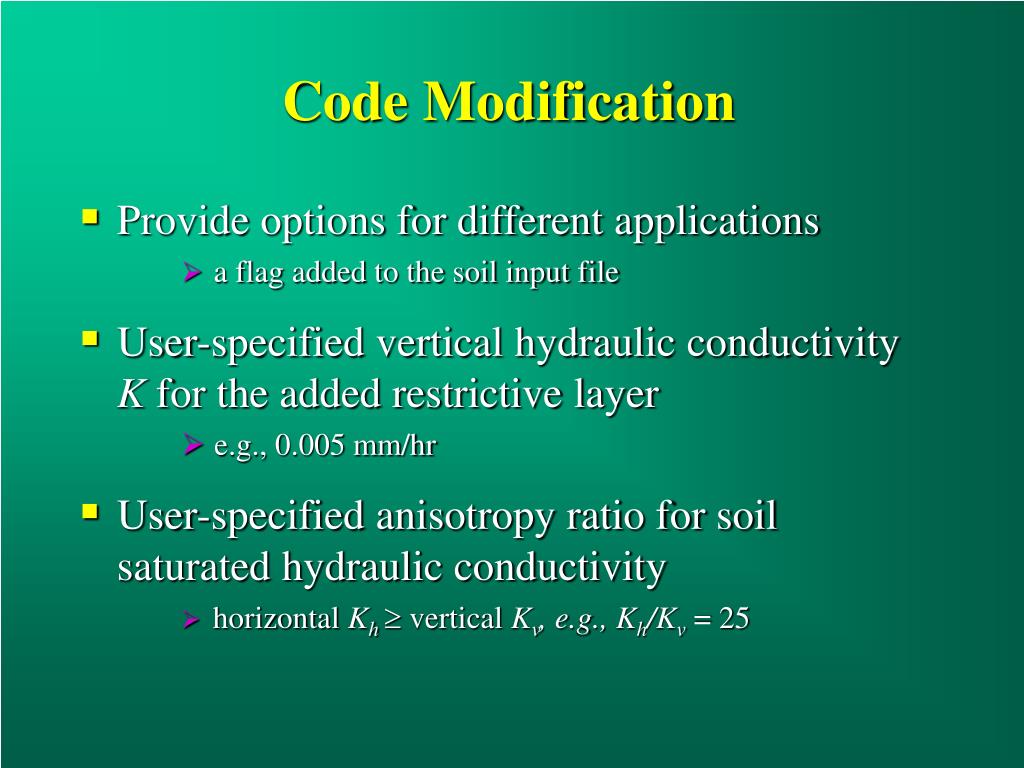 Code Modification

Provide options for different applications

a flag added to the soil input file

User-specified vertical hydraulic conductivity $K$ for the added restrictive layer

e.g., 0.005 mm/hr

User-specified anisotropy ratio for soil saturated hydraulic conductivity

horizontal $K_h \geq$ vertical $K_v$, e.g., $K_h/K_v = 25$